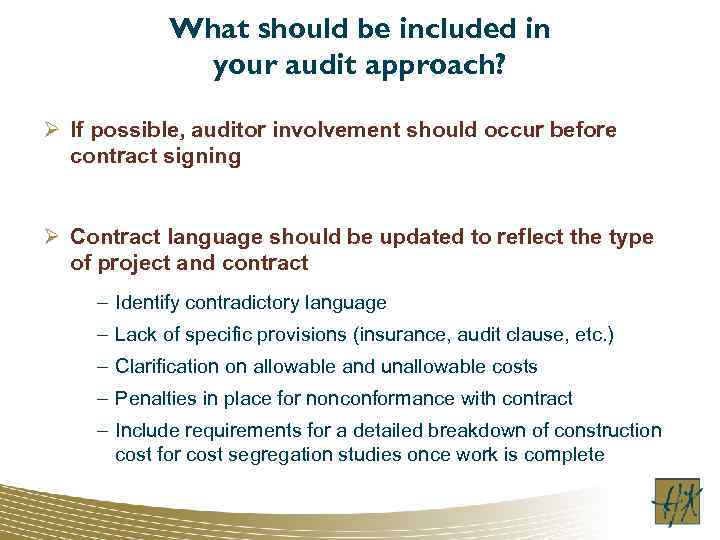 What should be included in your audit approach?

➢ If possible, auditor involvement should occur before contract signing

➢ Contract language should be updated to reflect the type of project and contract

– Identify contradictory language
– Lack of specific provisions (insurance, audit clause, etc.)
– Clarification on allowable and unallowable costs
– Penalties in place for nonconformance with contract
– Include requirements for a detailed breakdown of construction cost for cost segregation studies once work is complete

HK